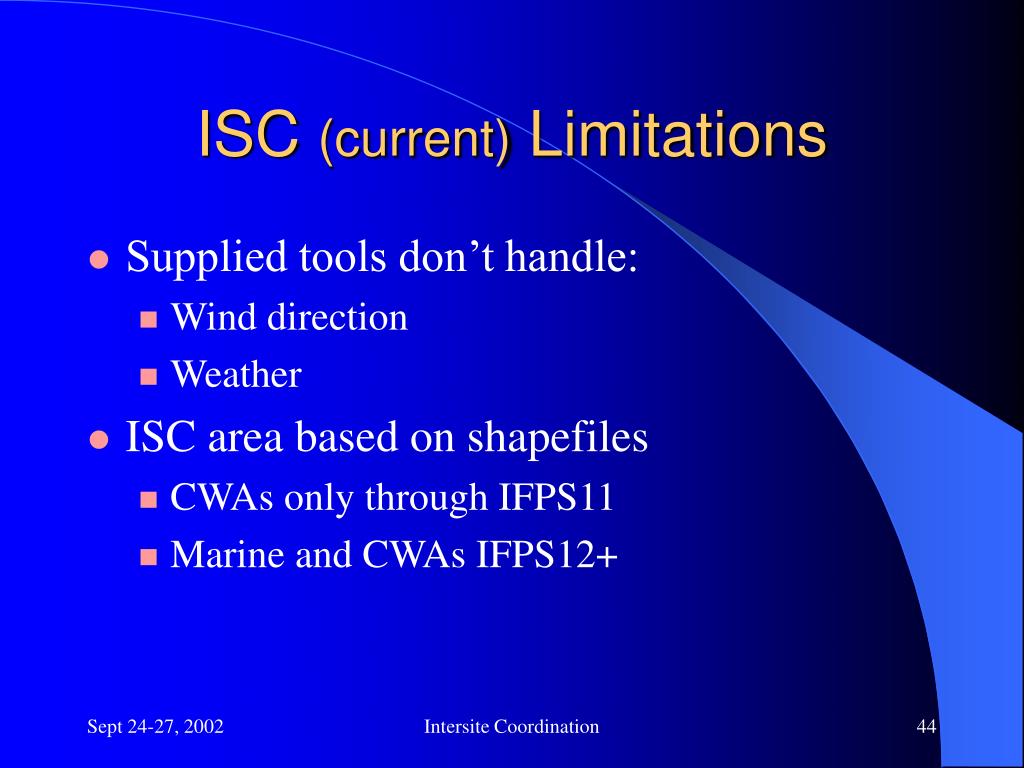 ISC (current) Limitations

- Supplied tools don’t handle:
  - Wind direction
  - Weather
- ISC area based on shapefiles
  - CWAs only through IFPS11
  - Marine and CWAs IFPS12+

Sept 24-27, 2002

Intersite Coordination

44